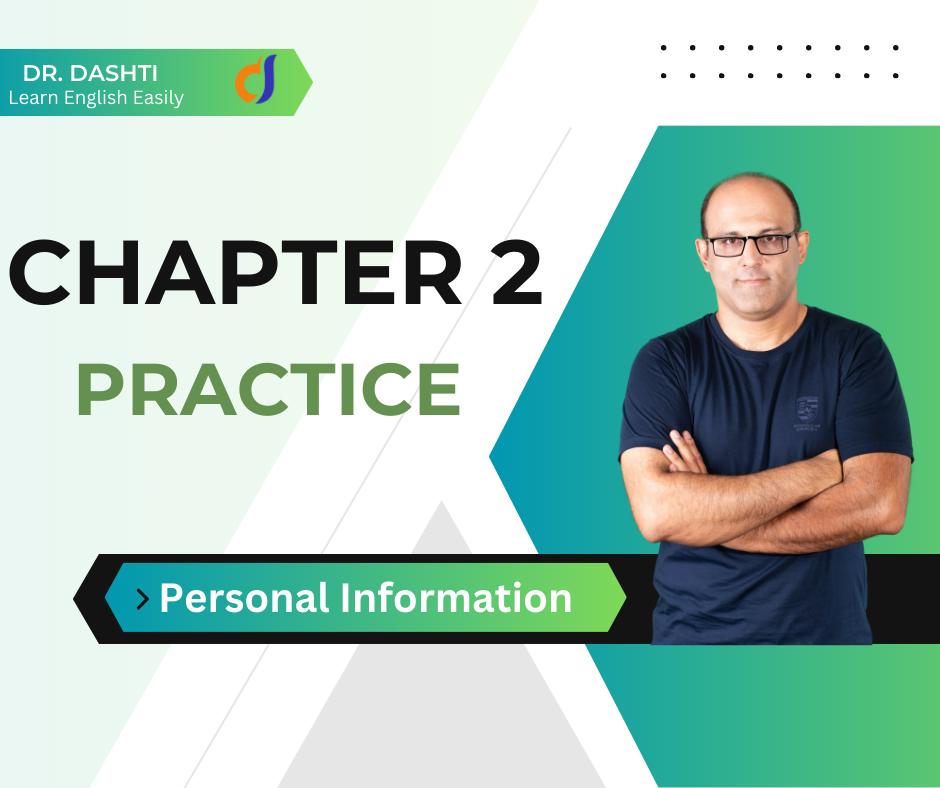 DR. DASHTI
Learn English Easily

CHAPTER 2
PRACTICE

> Personal Information